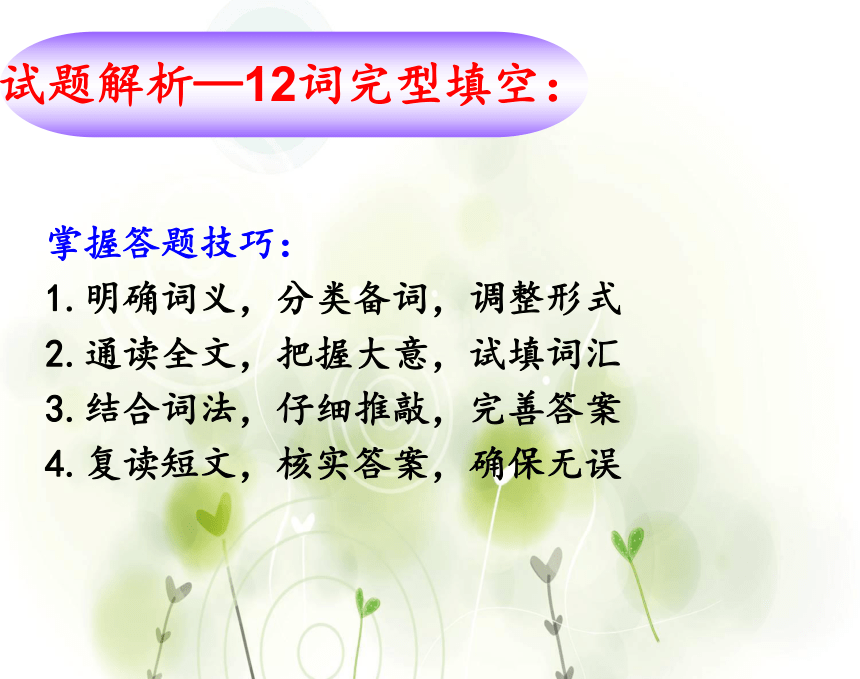 试题解析—12词完型填空：

掌握答题技巧：
1. 明确词义，分类备词，调整形式
2. 通读全文，把握大意，试填词汇
3. 结合词法，仔细推敲，完善答案
4. 复读短文，核实答案，确保无误